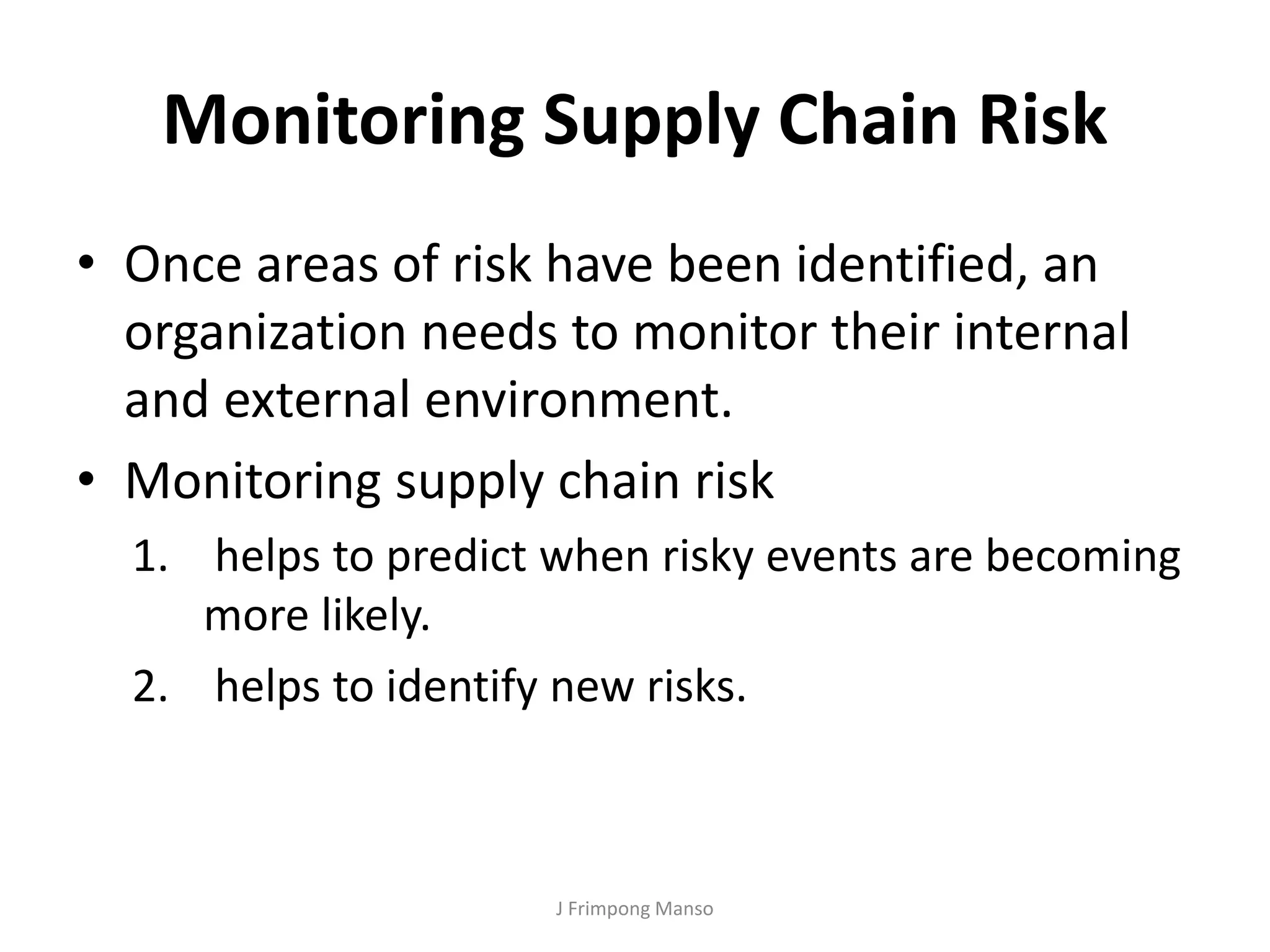 Monitoring Supply Chain Risk

• Once areas of risk have been identified, an organization needs to monitor their internal and external environment.

• Monitoring supply chain risk

1. helps to predict when risky events are becoming more likely.

2. helps to identify new risks.

J Frimpong Manso